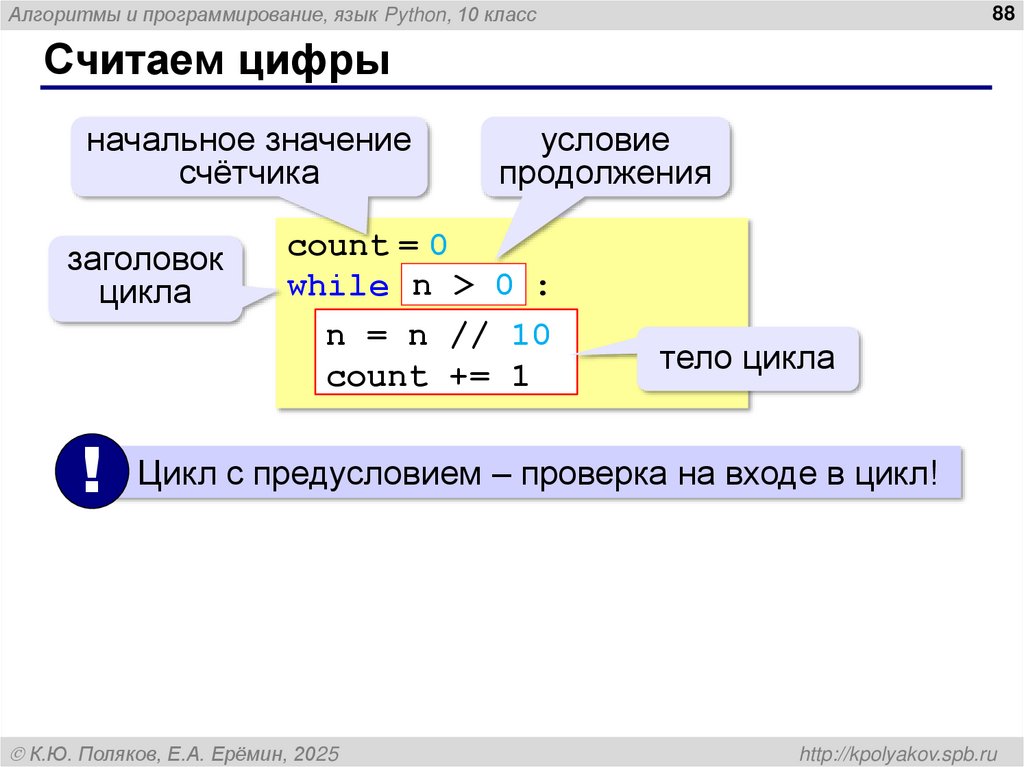 Алгоритмы и программирование, язык Python, 10 класс

88

Считаем цифры

начальное значение счётчика

условие продолжения

заголовок цикла

count = 0
while n > 0 :
n = n // 10
count += 1

тело цикла

!

Цикл с предусловием – проверка на входе в цикл!

© К.Ю. Поляков, Е.А. Ерёмин, 2025

http://kpolyakov.spb.ru